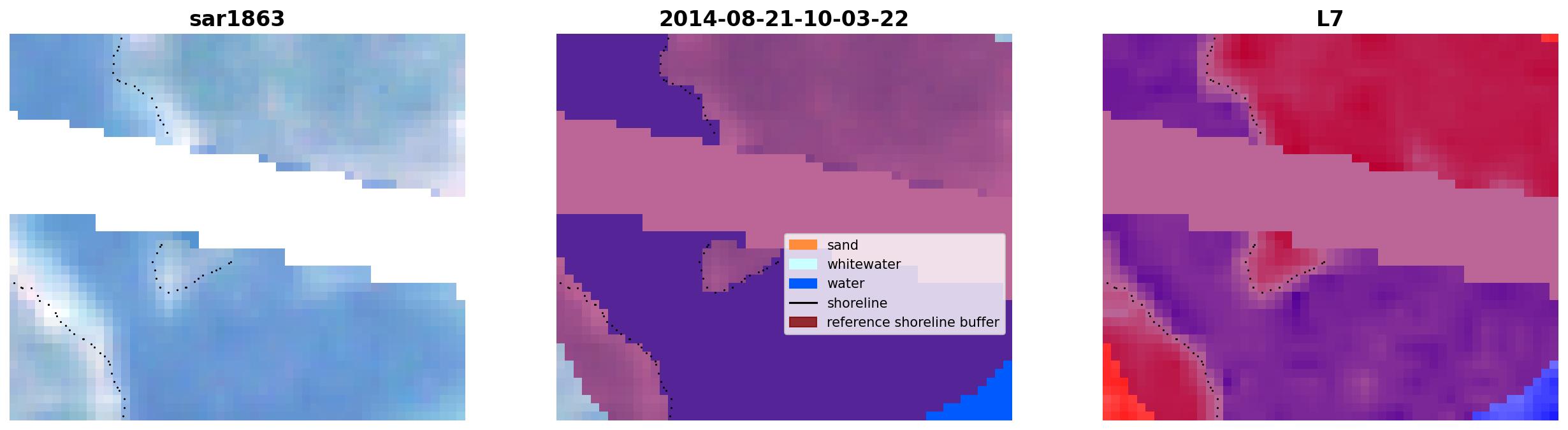 sar1863

2014-08-21-10-03-22

sand
whitewater
water
shoreline
reference shoreline buffer

L7